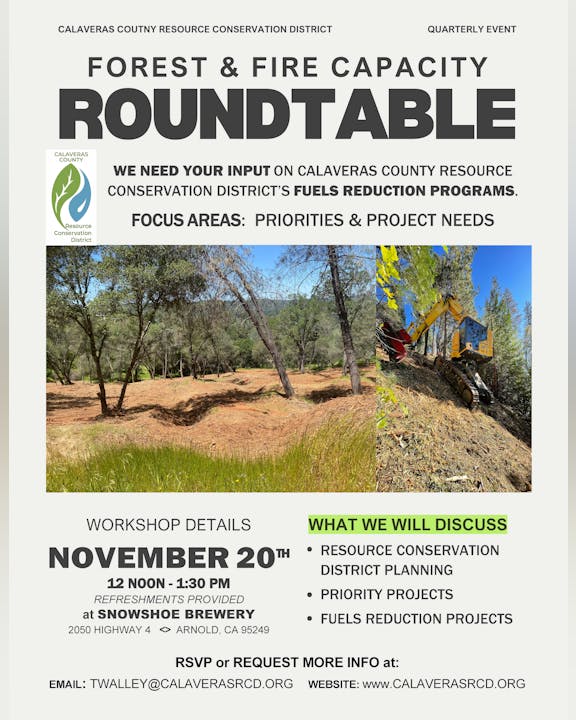 CALAVERAS COUTNY RESOURCE CONSERVATION DISTRICT

QUARTERLY EVENT

FOREST & FIRE CAPACITY

ROUNDTABLE

CALAVERAS COUNTY Resource Conservation District

WE NEED YOUR INPUT ON CALAVERAS COUNTY RESOURCE CONSERVATION DISTRICT'S FUELS REDUCTION PROGRAMS.

FOCUS AREAS: PRIORITIES & PROJECT NEEDS

WORKSHOP DETAILS

NOVEMBER 20TH

12 NOON - 1:30 PM

REFRESHMENTS PROVIDED

at SNOWSHOE BREWERY

2050 HIGHWAY 4 <> ARNOLD, CA 95249

WHAT WE WILL DISCUSS

• RESOURCE CONSERVATION DISTRICT PLANNING

• PRIORITY PROJECTS

• FUELS REDUCTION PROJECTS

RSVP or REQUEST MORE INFO at:

EMAIL: TWALLEY@CALAVERASRCD.ORG WEBSITE: www.CALAVERASRCD.ORG